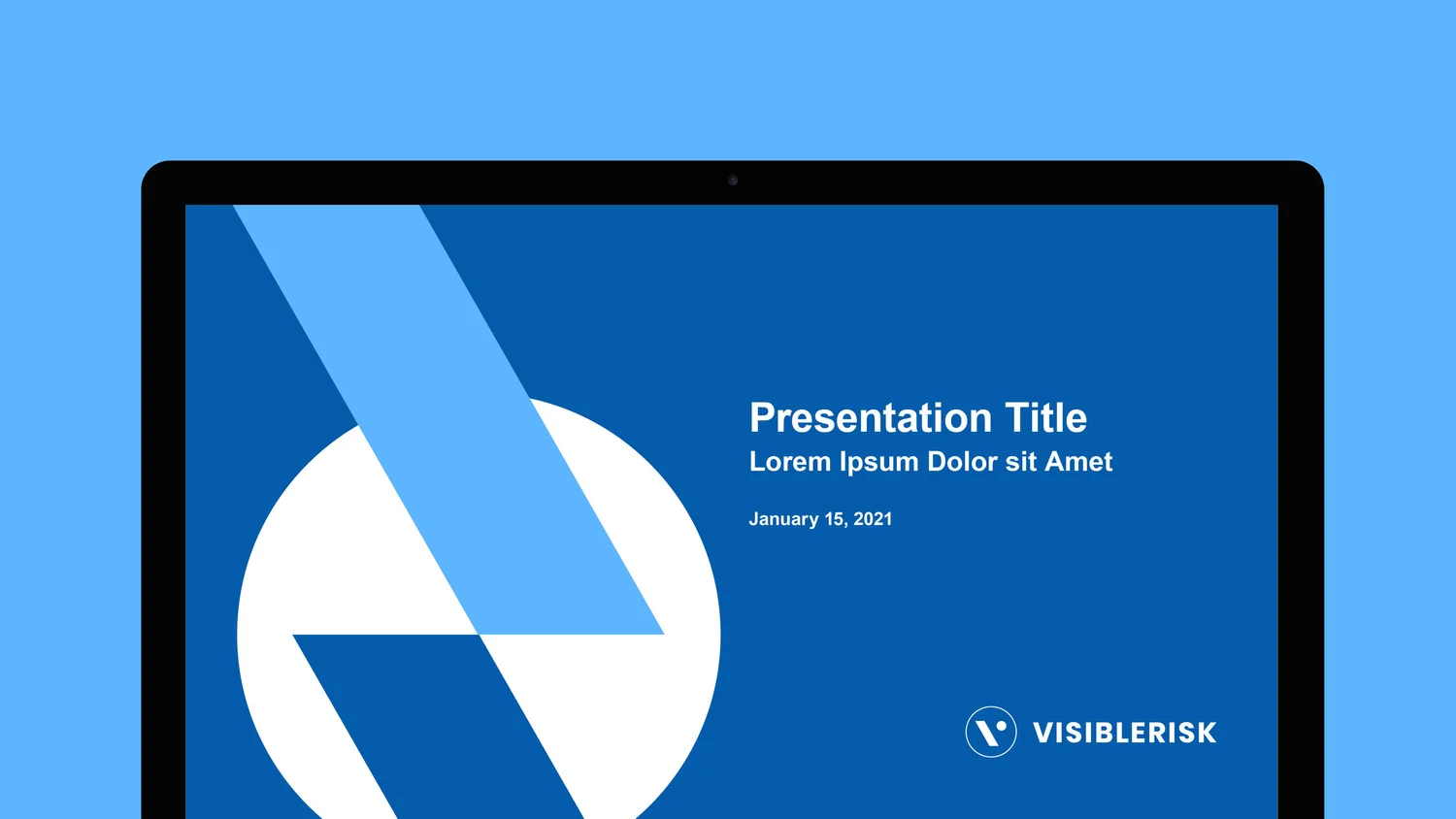 Presentation Title
Lorem Ipsum Dolor sit Amet

January 15, 2021

VISIBLERISK